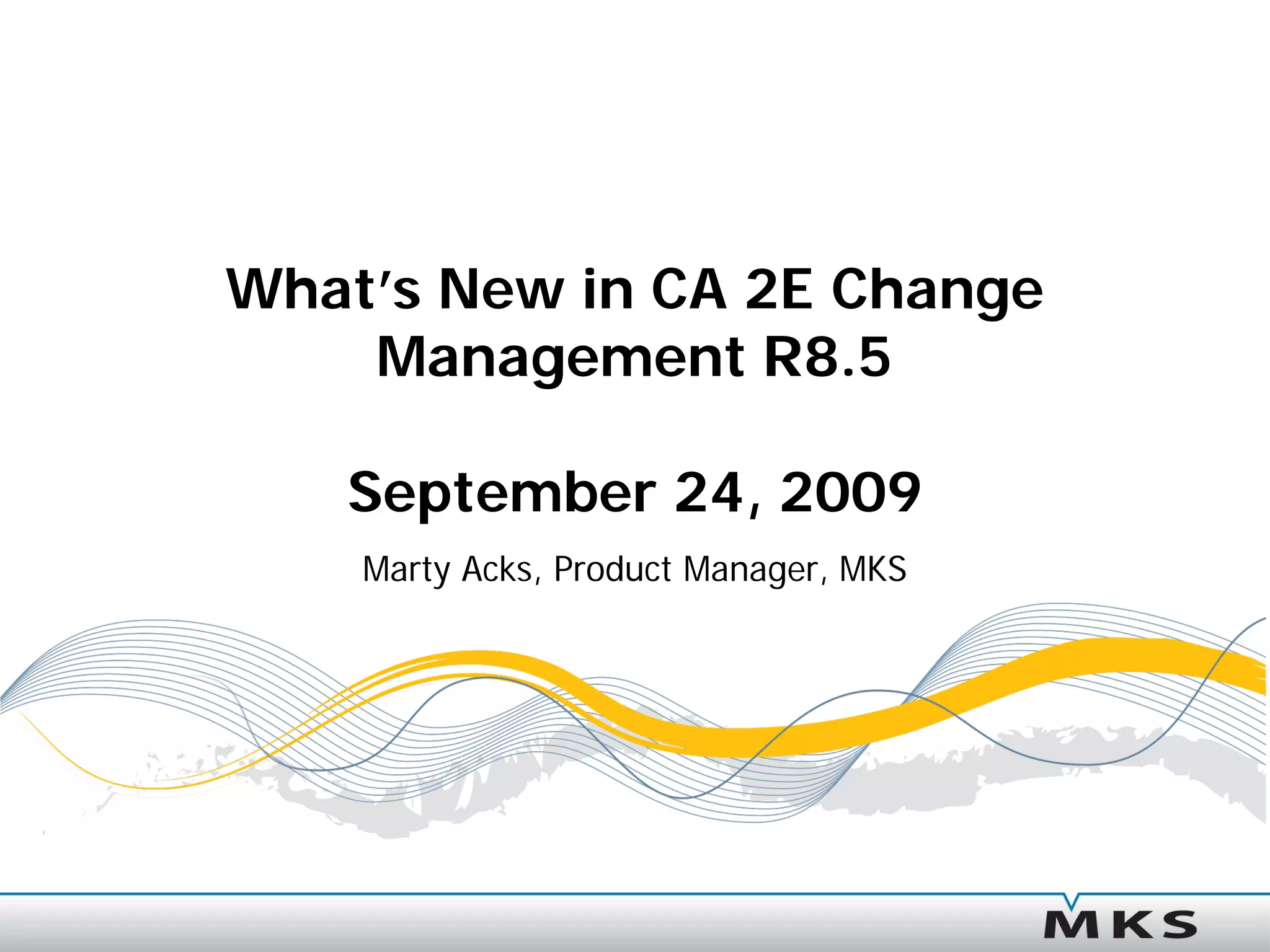 What's New in CA 2E Change Management R8.5

September 24, 2009

Marty Acks, Product Manager, MKS

MKS